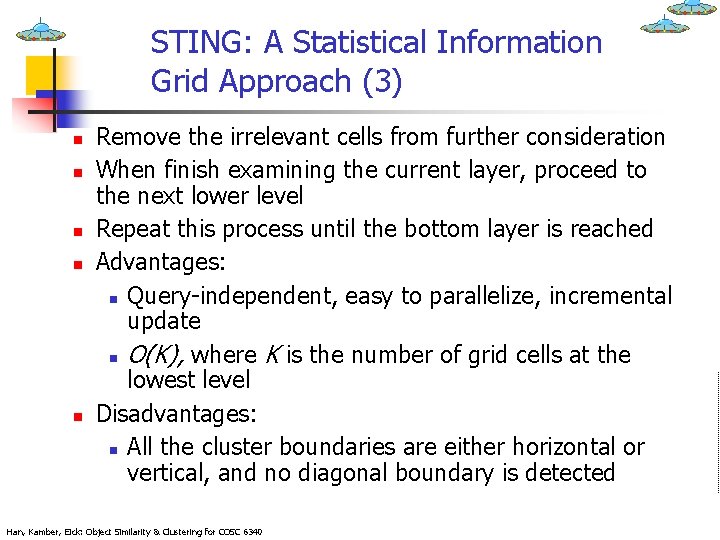 STING: A Statistical Information Grid Approach (3)

- Remove the irrelevant cells from further consideration
- When finish examining the current layer, proceed to the next lower level
- Repeat this process until the bottom layer is reached
- Advantages:
  - Query-independent, easy to parallelize, incremental update
  - $O(K)$, where $K$ is the number of grid cells at the lowest level
- Disadvantages:
  - All the cluster boundaries are either horizontal or vertical, and no diagonal boundary is detected

Han, Kamber, Eick: Object Similarity & Clustering for COSC 6340